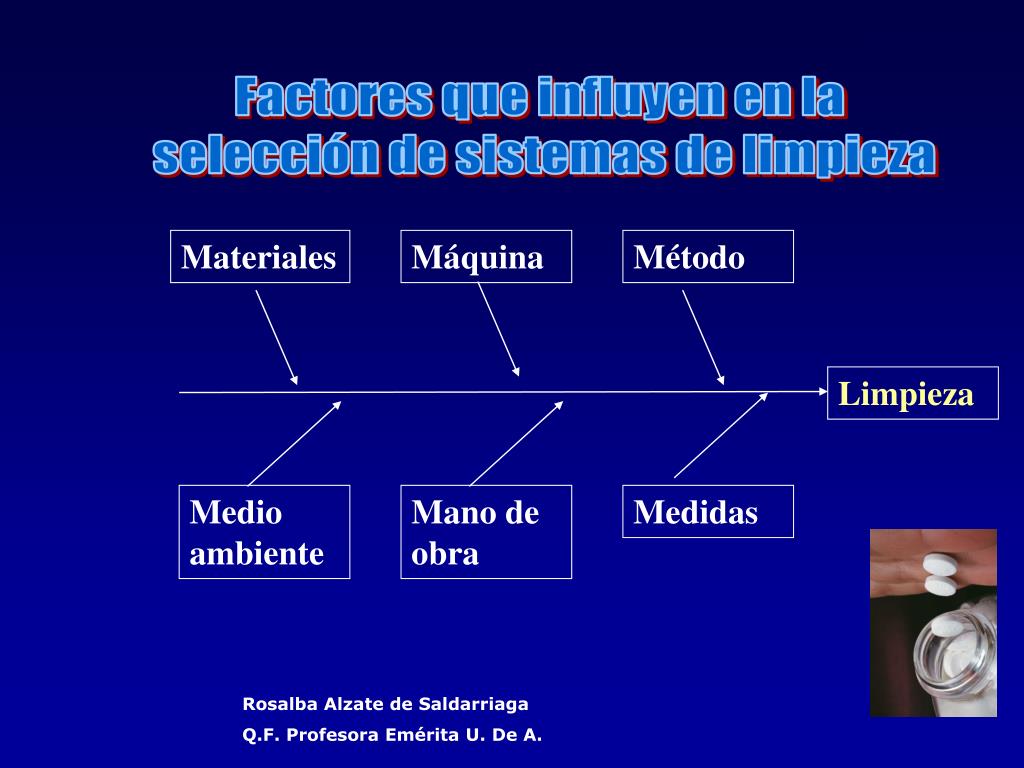 Factores que influyen en la selección de sistemas de limpieza

Materiales

Máquina

Método

Limpieza

Medio ambiente

Mano de obra

Medidas

Rosalba Alzate de Saldarriaga
Q.F. Profesora Emérita U. De A.